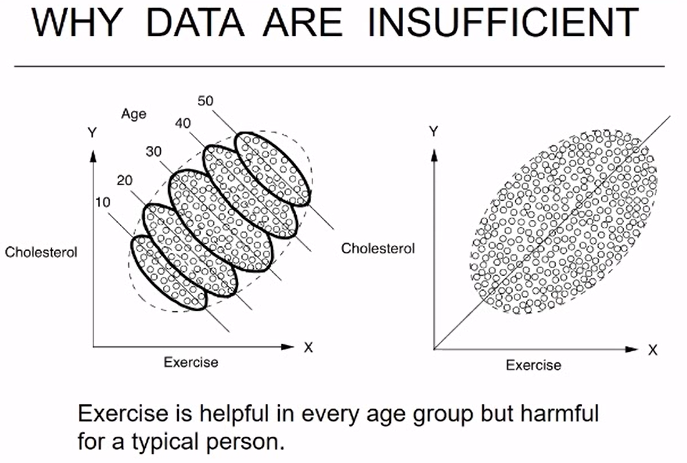 WHY DATA ARE INSUFFICIENT

Age
50
40
30
20
10
Y
Cholesterol
Exercise
X

Y
Cholesterol
Exercise
X

Exercise is helpful in every age group but harmful for a typical person.